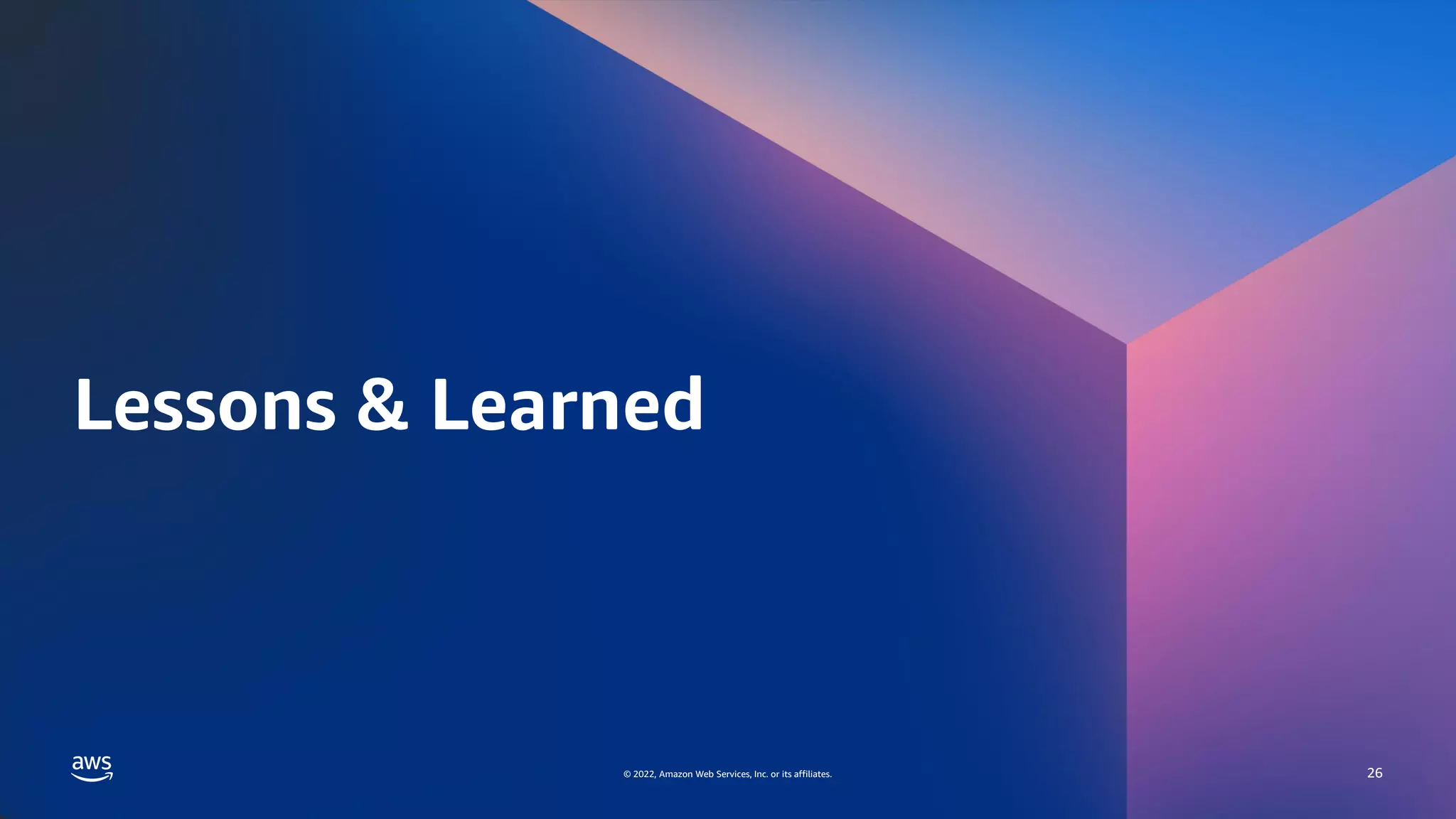 Lessons & Learned

aws

© 2022, Amazon Web Services, Inc. or its affiliates.

26